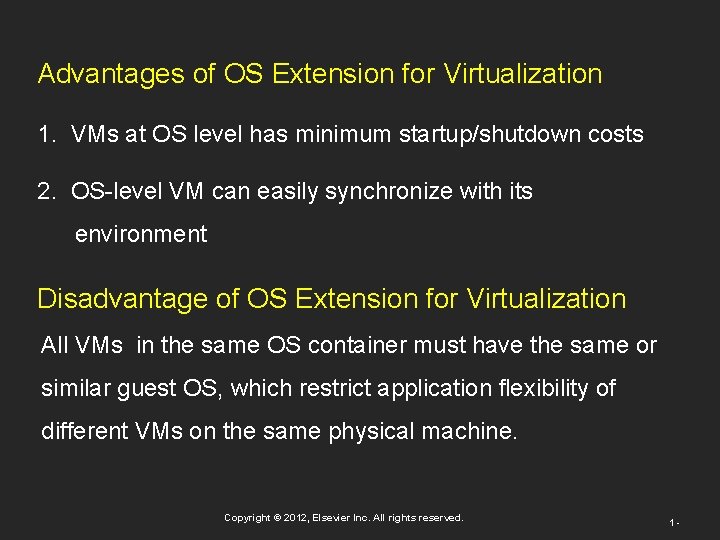 Advantages of OS Extension for Virtualization

1. VMs at OS level has minimum startup/shutdown costs

2. OS-level VM can easily synchronize with its environment

Disadvantage of OS Extension for Virtualization

All VMs in the same OS container must have the same or similar guest OS, which restrict application flexibility of different VMs on the same physical machine.

Copyright © 2012, Elsevier Inc. All rights reserved.

1 -